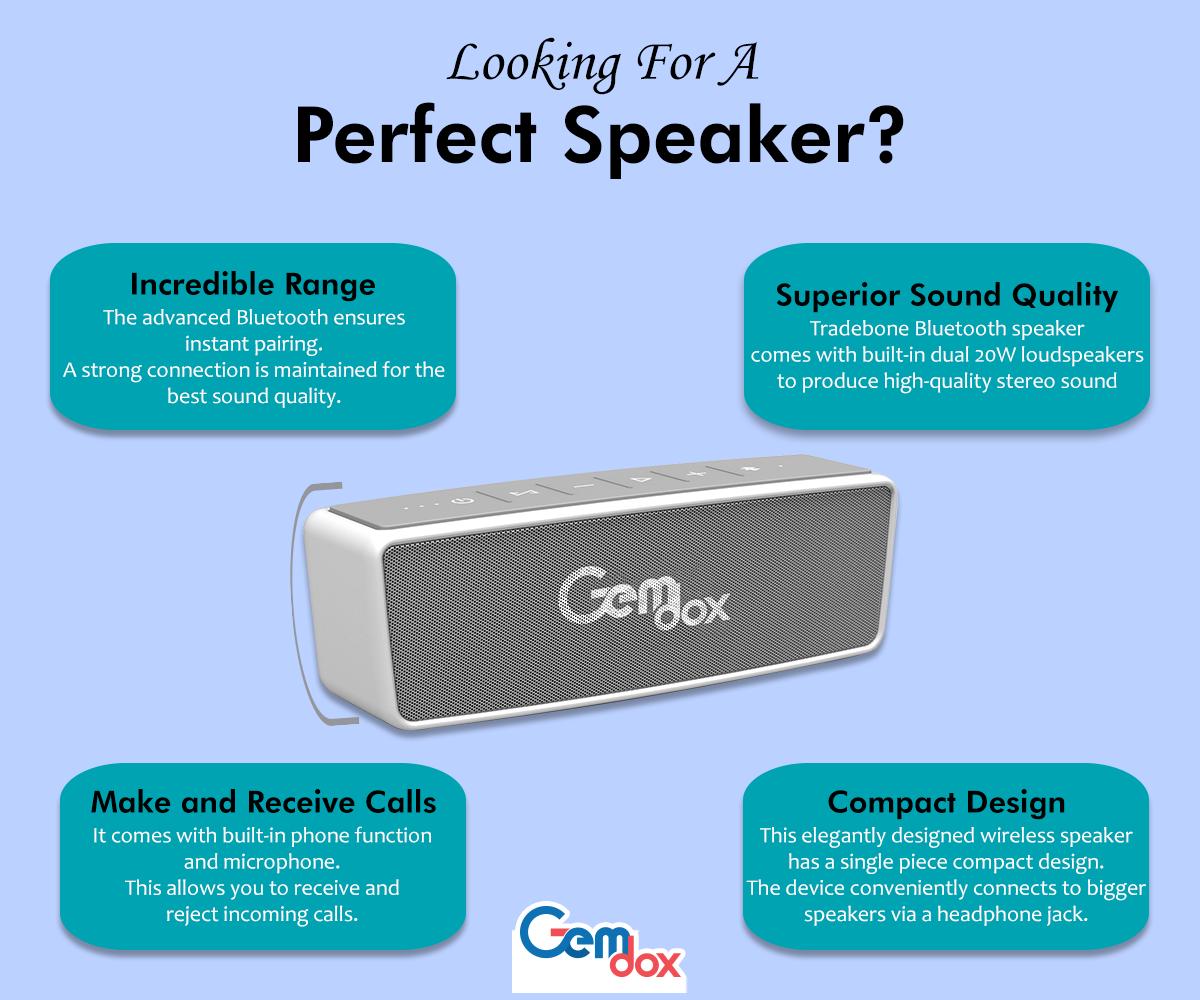 Looking For A
Perfect Speaker?

Incredible Range
The advanced Bluetooth ensures instant pairing.
A strong connection is maintained for the best sound quality.

Superior Sound Quality
Tradebone Bluetooth speaker comes with built-in dual 20W loudspeakers to produce high-quality stereo sound

Gem dox

Make and Receive Calls
It comes with built-in phone function and microphone.
This allows you to receive and reject incoming calls.

Compact Design
This elegantly designed wireless speaker has a single piece compact design.
The device conveniently connects to bigger speakers via a headphone jack.

Gem dox